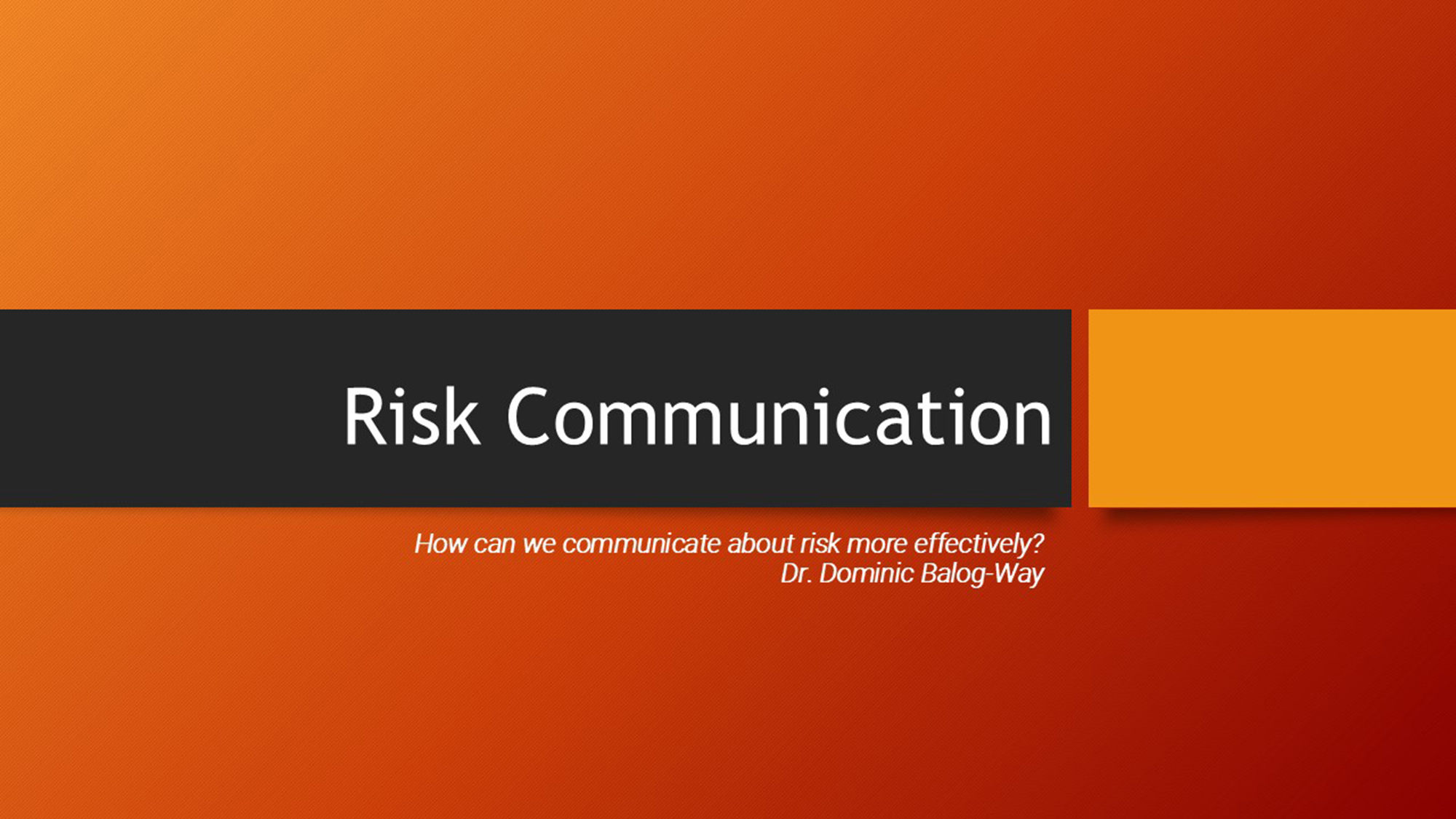 Risk Communication

How can we communicate about risk more effectively?
Dr. Dominic Balog-Way